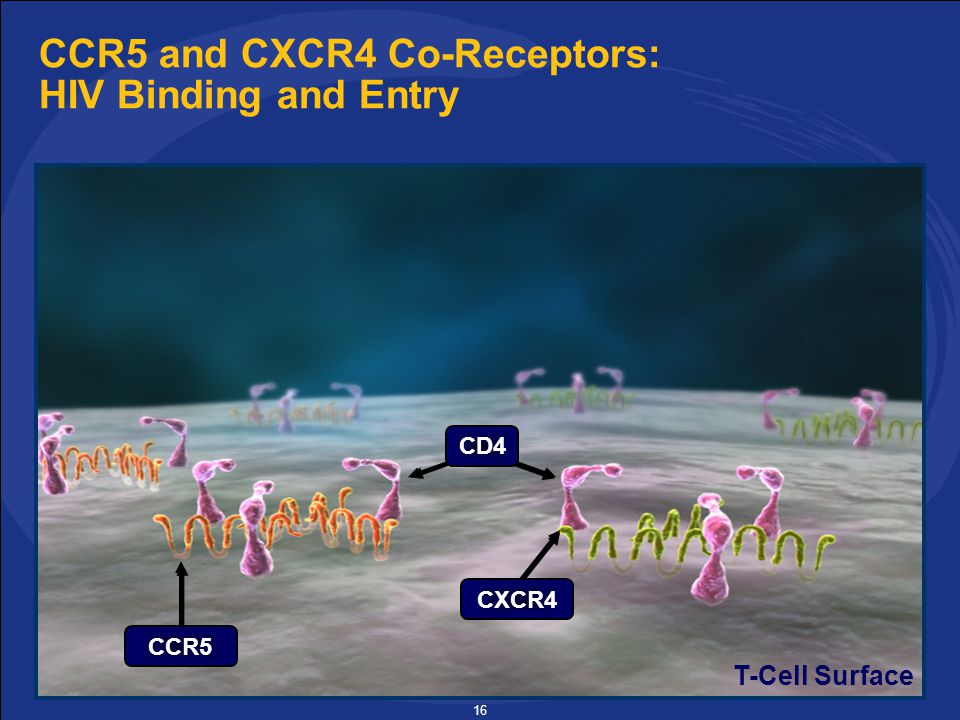 CCR5 and CXCR4 Co-Receptors: HIV Binding and Entry

CD4

CXCR4

CCR5

T-Cell Surface

16